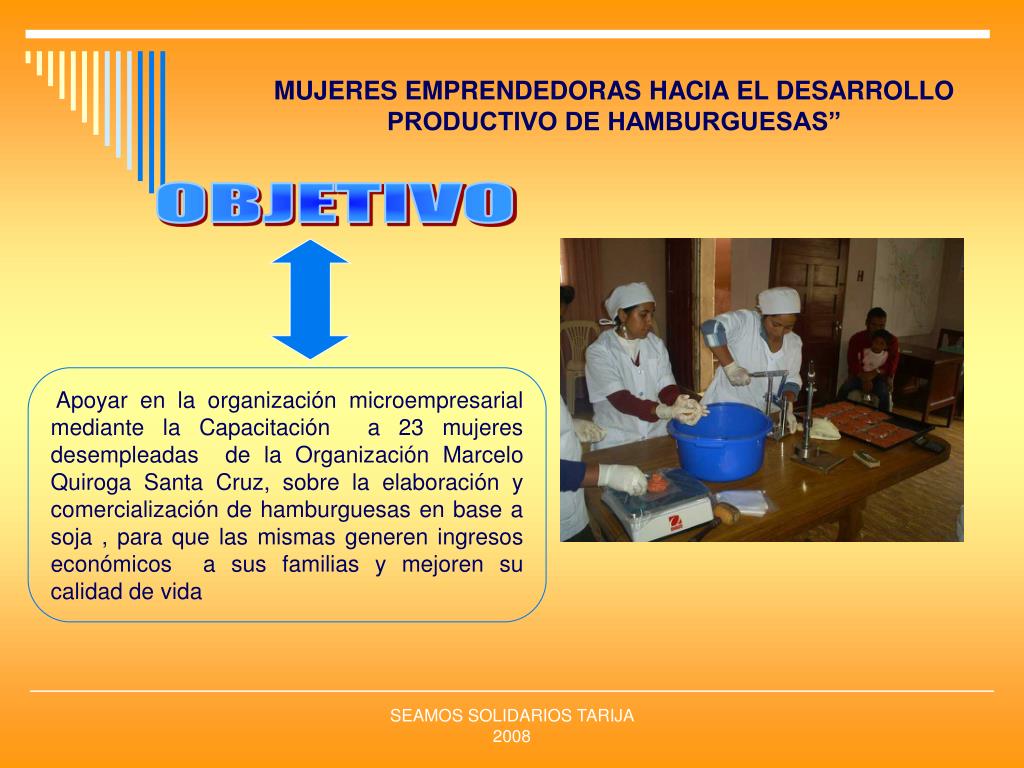 MUJERES EMPRENDEDORAS HACIA EL DESARROLLO PRODUCTIVO DE HAMBURGUESAS”

OBJETIVO

Apoyar en la organización microempresarial mediante la Capacitación a 23 mujeres desempleadas de la Organización Marcelo Quiroga Santa Cruz, sobre la elaboración y comercialización de hamburguesas en base a soja , para que las mismas generen ingresos económicos a sus familias y mejoren su calidad de vida

SEAMOS SOLIDARIOS TARIJA
2008